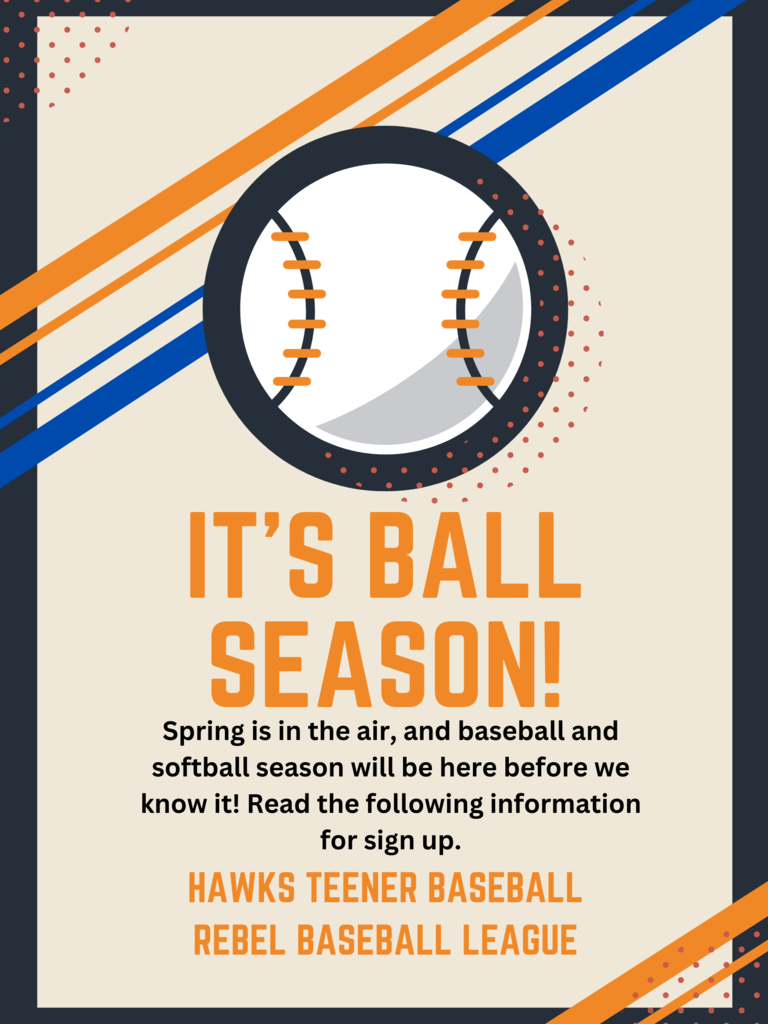 IT'S BALL SEASON!

Spring is in the air, and baseball and softball season will be here before we know it! Read the following information for sign up.

HAWKS TEENER BASEBALL
REBEL BASEBALL LEAGUE